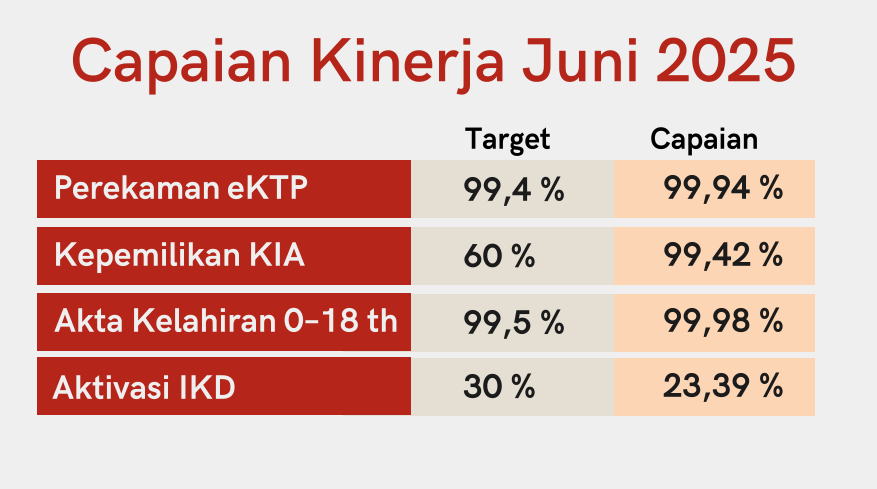 Capaian Kinerja Juni 2025

|  | Target | Capaian |
|---|---|---|
| Perekaman eKTP | 99,4 % | 99,94 % |
| Kepemilikan KIA | 60 % | 99,42 % |
| Akta Kelahiran 0-18 th | 99,5 % | 99,98 % |
| Aktivasi IKD | 30 % | 23,39 % |